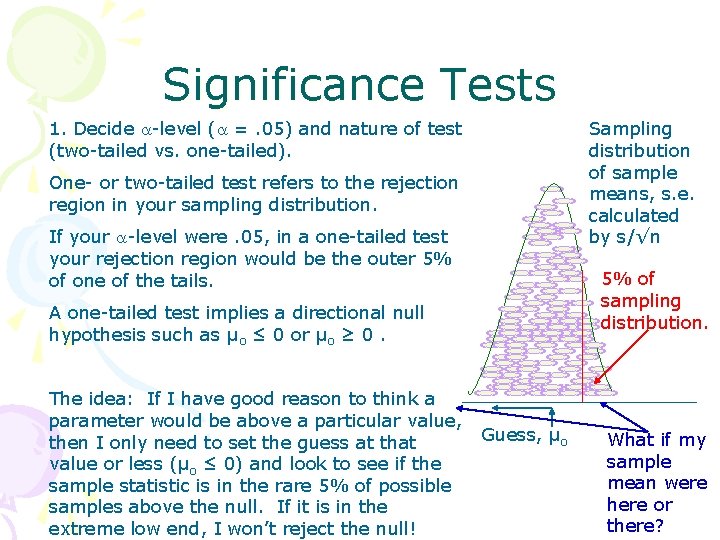 Significance Tests

1. Decide $\alpha$-level ($\alpha$ = .05) and nature of test (two-tailed vs. one-tailed).

One- or two-tailed test refers to the rejection region in your sampling distribution.

If your $\alpha$-level were .05, in a one-tailed test your rejection region would be the outer 5% of one of the tails.

A one-tailed test implies a directional null hypothesis such as $\mu_o \leq 0$ or $\mu_o \geq 0$ .

The idea: If I have good reason to think a parameter would be above a particular value, then I only need to set the guess at that value or less ($\mu_o \leq 0$) and look to see if the sample statistic is in the rare 5% of possible samples above the null. If it is in the extreme low end, I won't reject the null!

Sampling distribution of sample means, s.e. calculated by $s/\sqrt{n}$

5% of sampling distribution.

Guess, $\mu_o$

What if my sample mean were here or there?